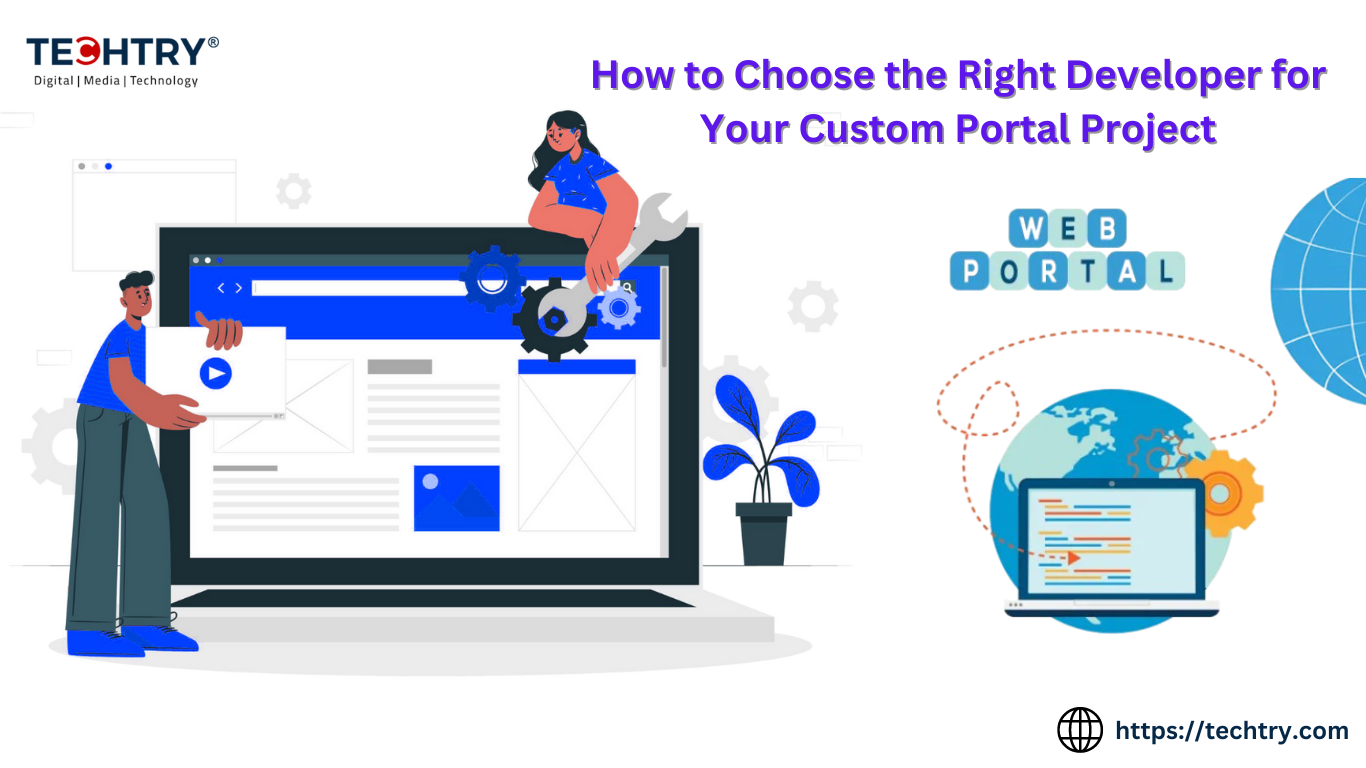 TECHTRY®
Digital | Media | Technology

How to Choose the Right Developer for Your Custom Portal Project

WEB
PORTAL

https://techtry.com